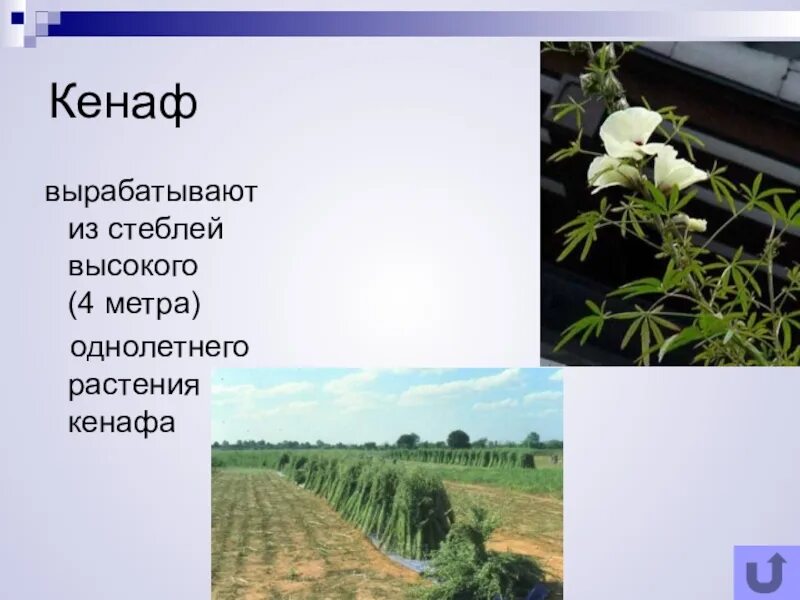 Кенаф

вырабатывают из стеблей высокого (4 метра) однолетнего растения кенафа